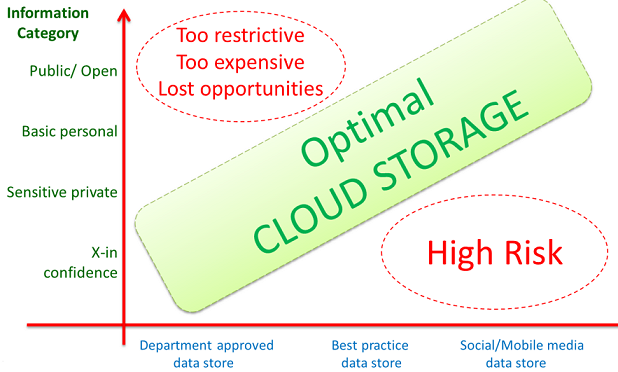 Information Category

Public/ Open

Basic personal

Sensitive private

X-in confidence

Too restrictive
Too expensive
Lost opportunities

Optimal
CLOUD STORAGE

High Risk

Department approved data store

Best practice data store

Social/Mobile media data store